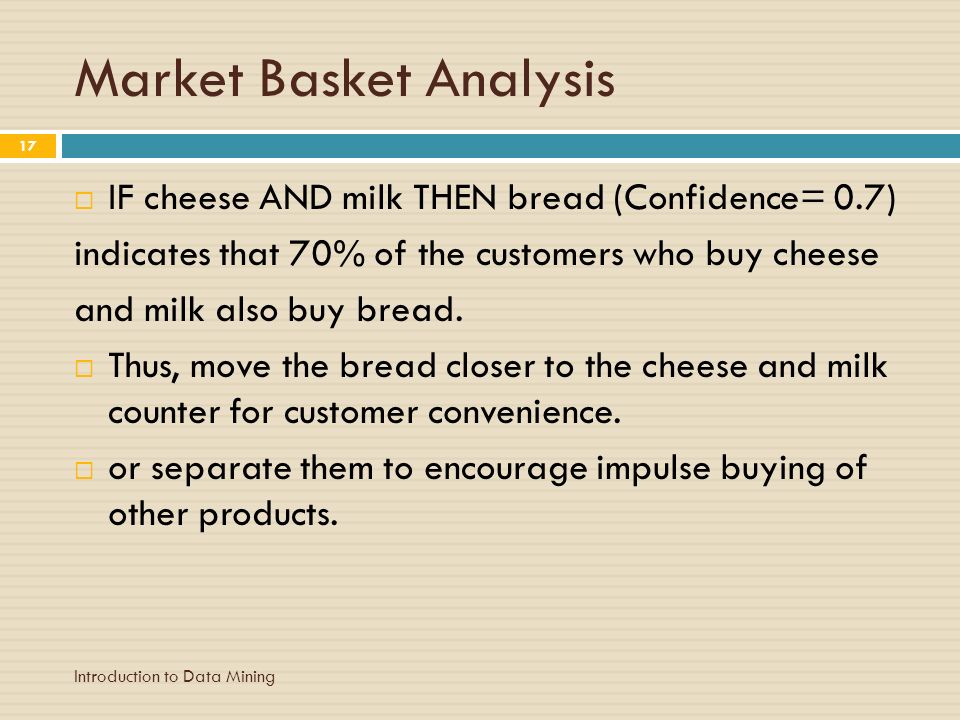 Market Basket Analysis

17

□ IF cheese AND milk THEN bread (Confidence= 0.7) indicates that 70% of the customers who buy cheese and milk also buy bread.

□ Thus, move the bread closer to the cheese and milk counter for customer convenience.

□ or separate them to encourage impulse buying of other products.

Introduction to Data Mining